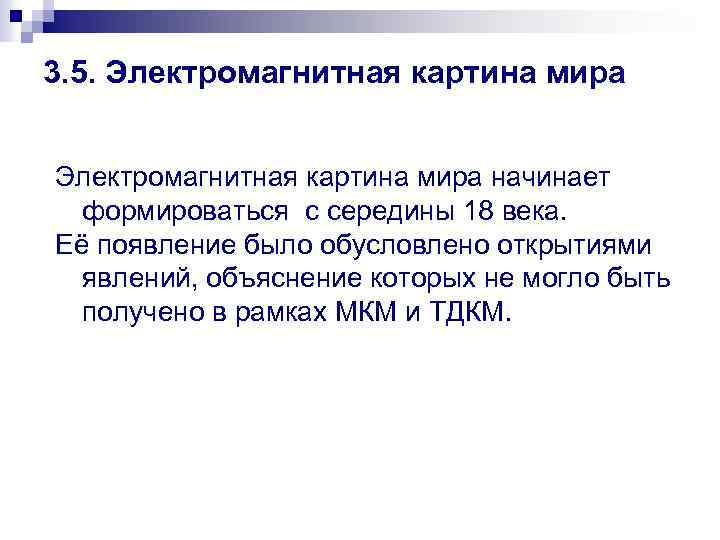 3.5. Электромагнитная картина мира

Электромагнитная картина мира начинает формироваться с середины 18 века.

Её появление было обусловлено открытиями явлений, объяснение которых не могло быть получено в рамках МКМ и ТДКМ.